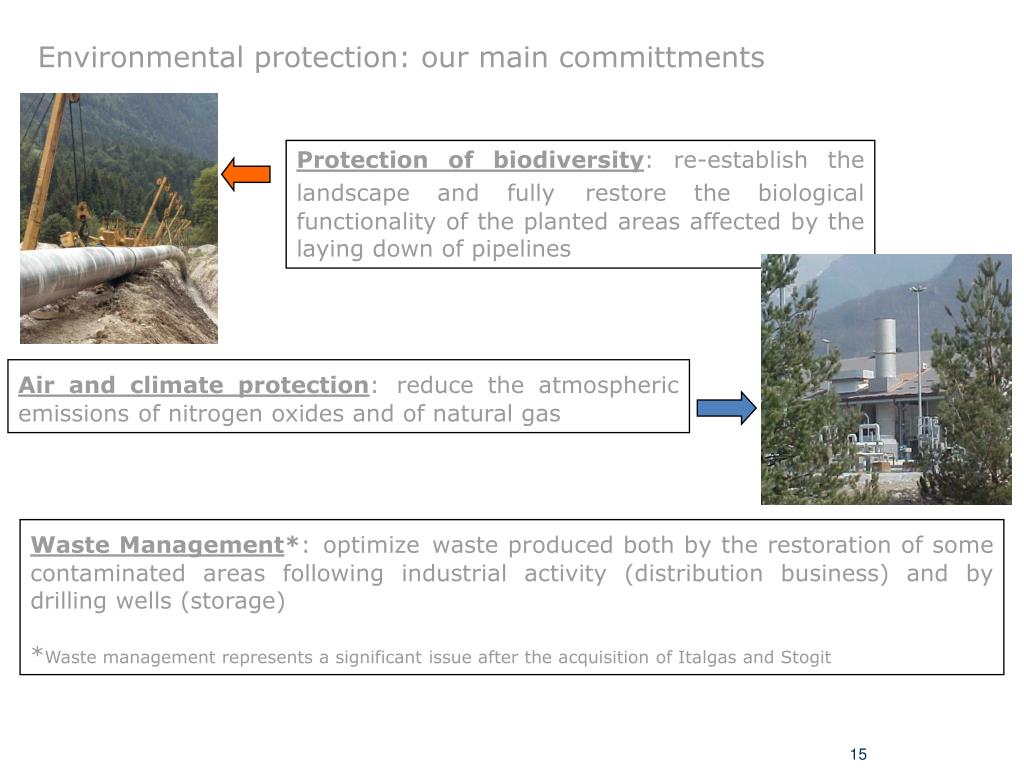 Environmental protection: our main committments

Protection of biodiversity: re-establish the landscape and fully restore the biological functionality of the planted areas affected by the laying down of pipelines

Air and climate protection: reduce the atmospheric emissions of nitrogen oxides and of natural gas

Waste Management*: optimize waste produced both by the restoration of some contaminated areas following industrial activity (distribution business) and by drilling wells (storage)

*Waste management represents a significant issue after the acquisition of Italgas and Stogit

15